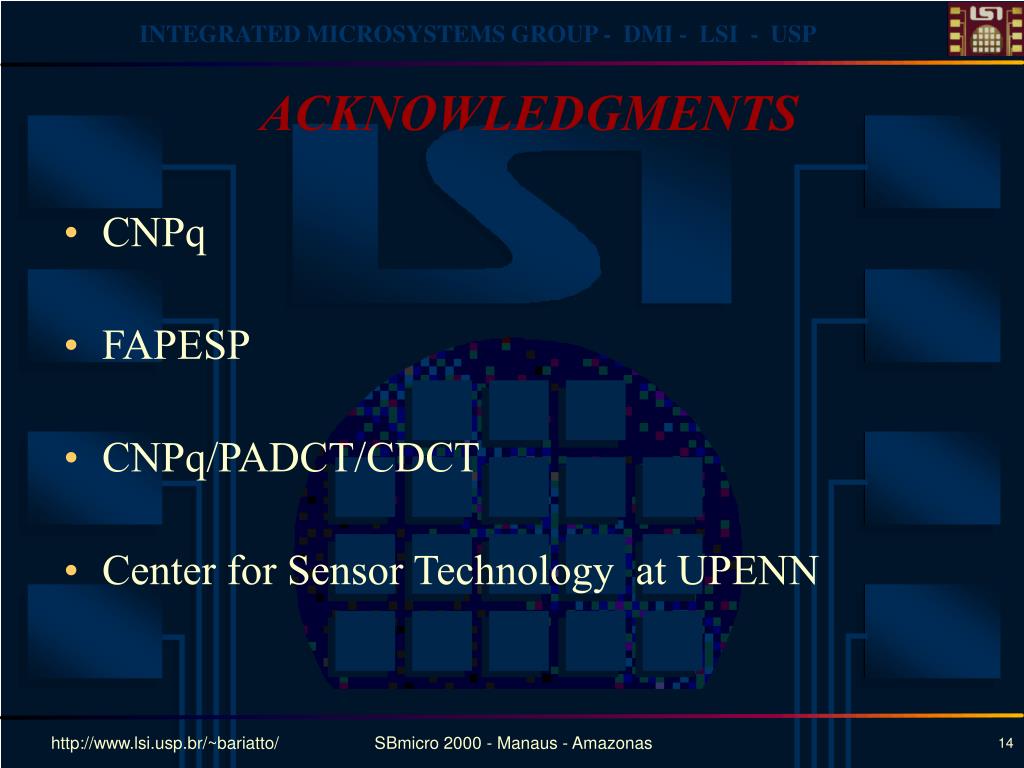 INTEGRATED MICROSYSTEMS GROUP - DMI - LSI - USP

LSI

ACKNOWLEDGMENTS

• CNPq

• FAPESP

• CNPq/PADCT/CDCT

• Center for Sensor Technology at UPENN

http://www.lsi.usp.br/~bariatto/ SBmicro 2000 - Manaus - Amazonas 14